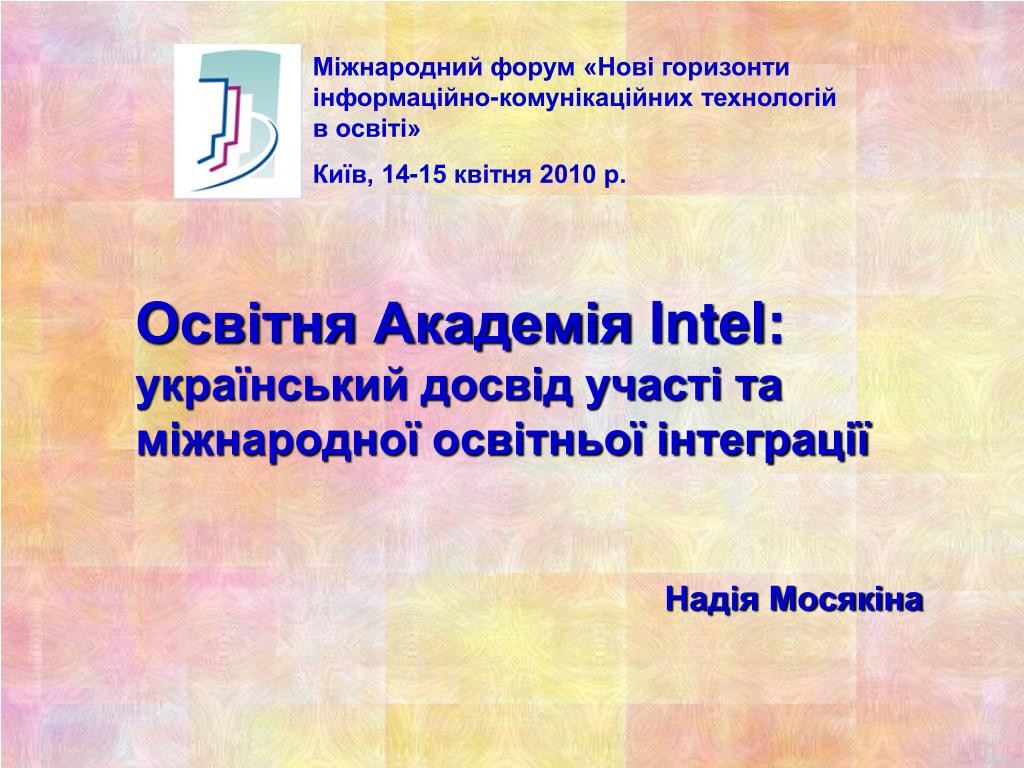 Міжнародний форум «Нові горизонти інформаційно-комунікаційних технологій в освіті»

Київ, 14-15 квітня 2010 р.

Освітня Академія Intel:
український досвід участі та міжнародної освітньої інтеграції

Надія Мосякіна